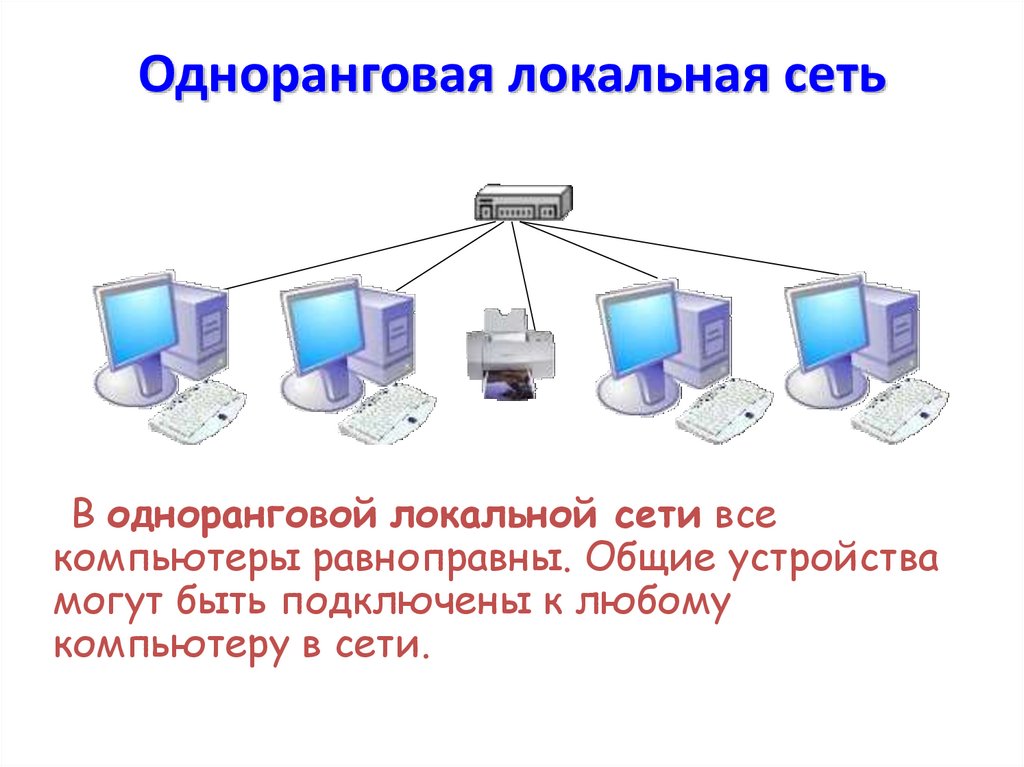 Одноранговая локальная сеть

В одноранговой локальной сети все компьютеры равноправны. Общие устройства могут быть подключены к любому компьютеру в сети.